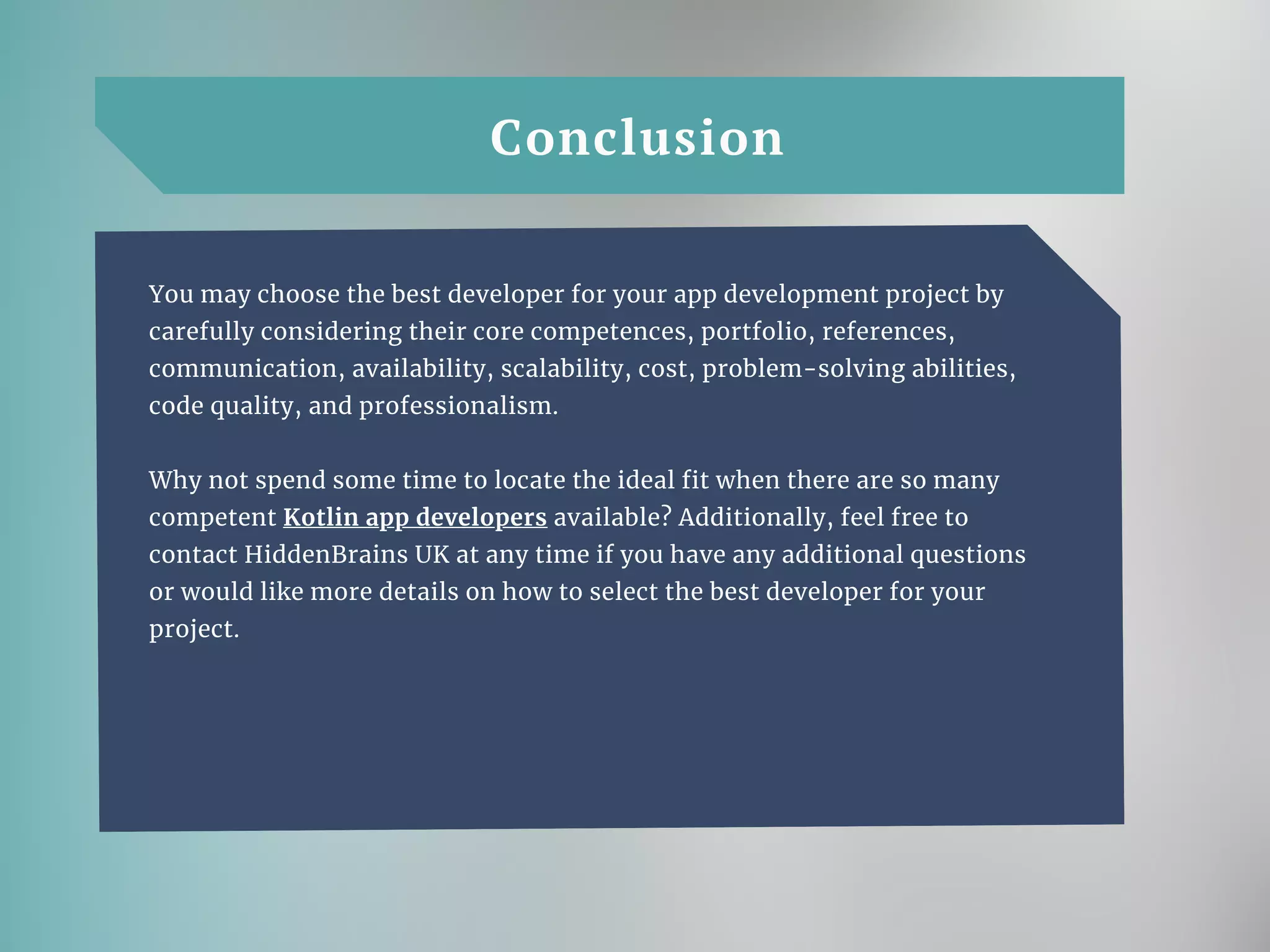 Conclusion

You may choose the best developer for your app development project by carefully considering their core competences, portfolio, references, communication, availability, scalability, cost, problem-solving abilities, code quality, and professionalism.

Why not spend some time to locate the ideal fit when there are so many competent Kotlin app developers available? Additionally, feel free to contact HiddenBrains UK at any time if you have any additional questions or would like more details on how to select the best developer for your project.